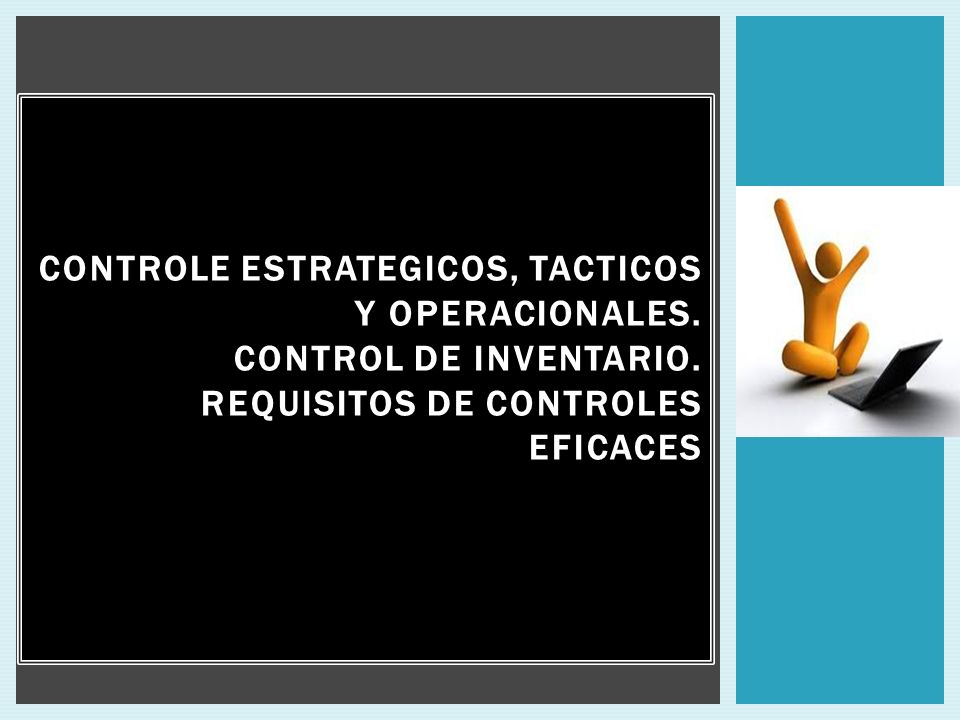 CONTROLE ESTRATEGICOS, TACTICOS Y OPERACIONALES.
CONTROL DE INVENTARIO.
REQUISITOS DE CONTROLES EFICACES